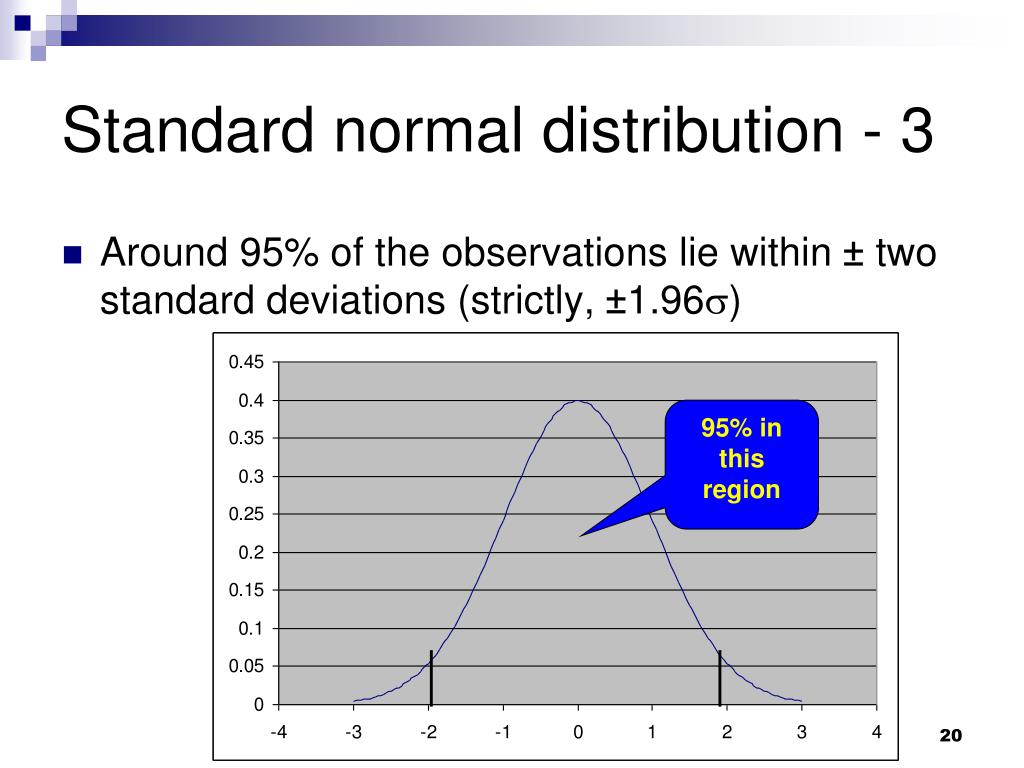 Standard normal distribution - 3

Around 95% of the observations lie within ± two standard deviations (strictly, ±1.96$\sigma$)

0.45
0.4
0.35
0.3
0.25
0.2
0.15
0.1
0.05
0

-4 -3 -2 -1 0 1 2 3 4

95% in this region

20